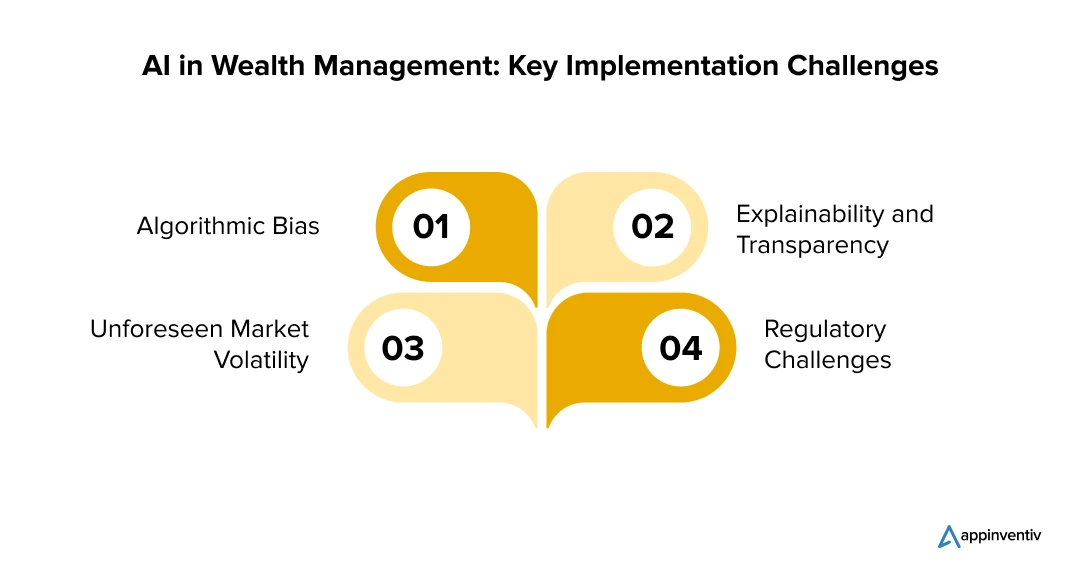 AI in Wealth Management: Key Implementation Challenges

Algorithmic Bias

01

02

Explainability and Transparency

Unforeseen Market Volatility

03

04

Regulatory Challenges

appinventiv